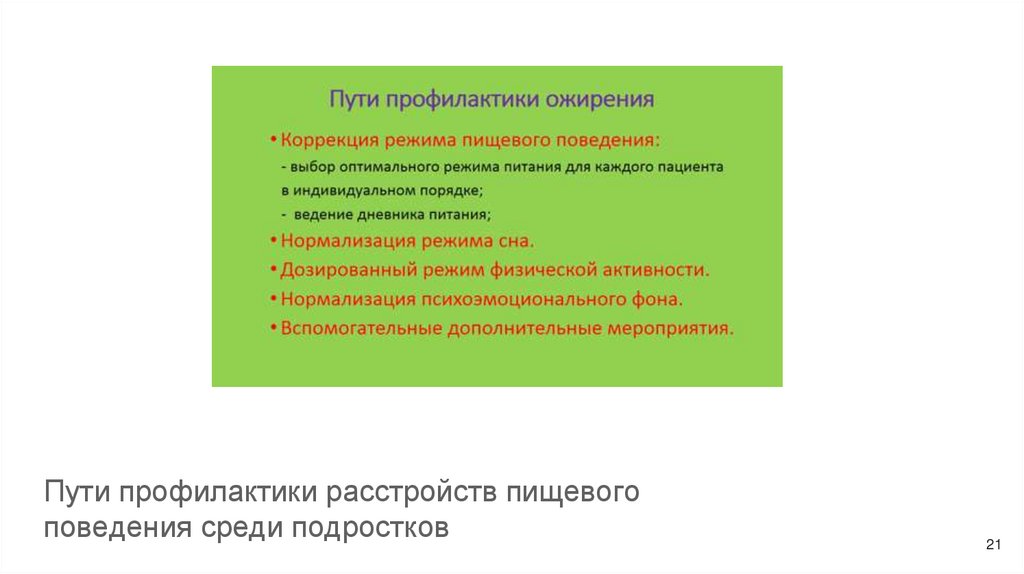 Пути профилактики ожирения

• Коррекция режима пищевого поведения:
- выбор оптимального режима питания для каждого пациента в индивидуальном порядке;
- ведение дневника питания;
• Нормализация режима сна.
• Дозированный режим физической активности.
• Нормализация психоэмоционального фона.
• Вспомогательные дополнительные мероприятия.

Пути профилактики расстройств пищевого поведения среди подростков

21